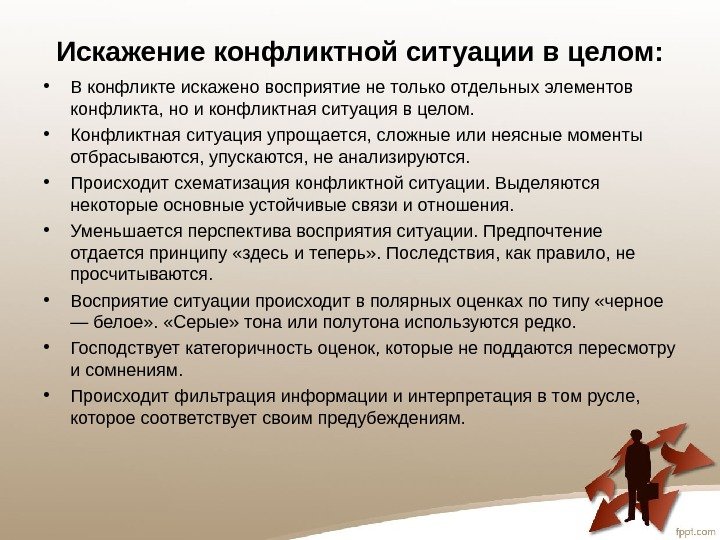 Искажение конфликтной ситуации в целом:

• В конфликте искажено восприятие не только отдельных элементов конфликта, но и конфликтная ситуация в целом.
• Конфликтная ситуация упрощается, сложные или неясные моменты отбрасываются, упускаются, не анализируются.
• Происходит схематизация конфликтной ситуации. Выделяются некоторые основные устойчивые связи и отношения.
• Уменьшается перспектива восприятия ситуации. Предпочтение отдается принципу «здесь и теперь». Последствия, как правило, не просчитываются.
• Восприятие ситуации происходит в полярных оценках по типу «черное — белое». «Серые» тона или полутона используются редко.
• Господствует категоричность оценок, которые не поддаются пересмотру и сомнениям.
• Происходит фильтрация информации и интерпретация в том русле, которое соответствует своим предубеждениям.

fppt.com